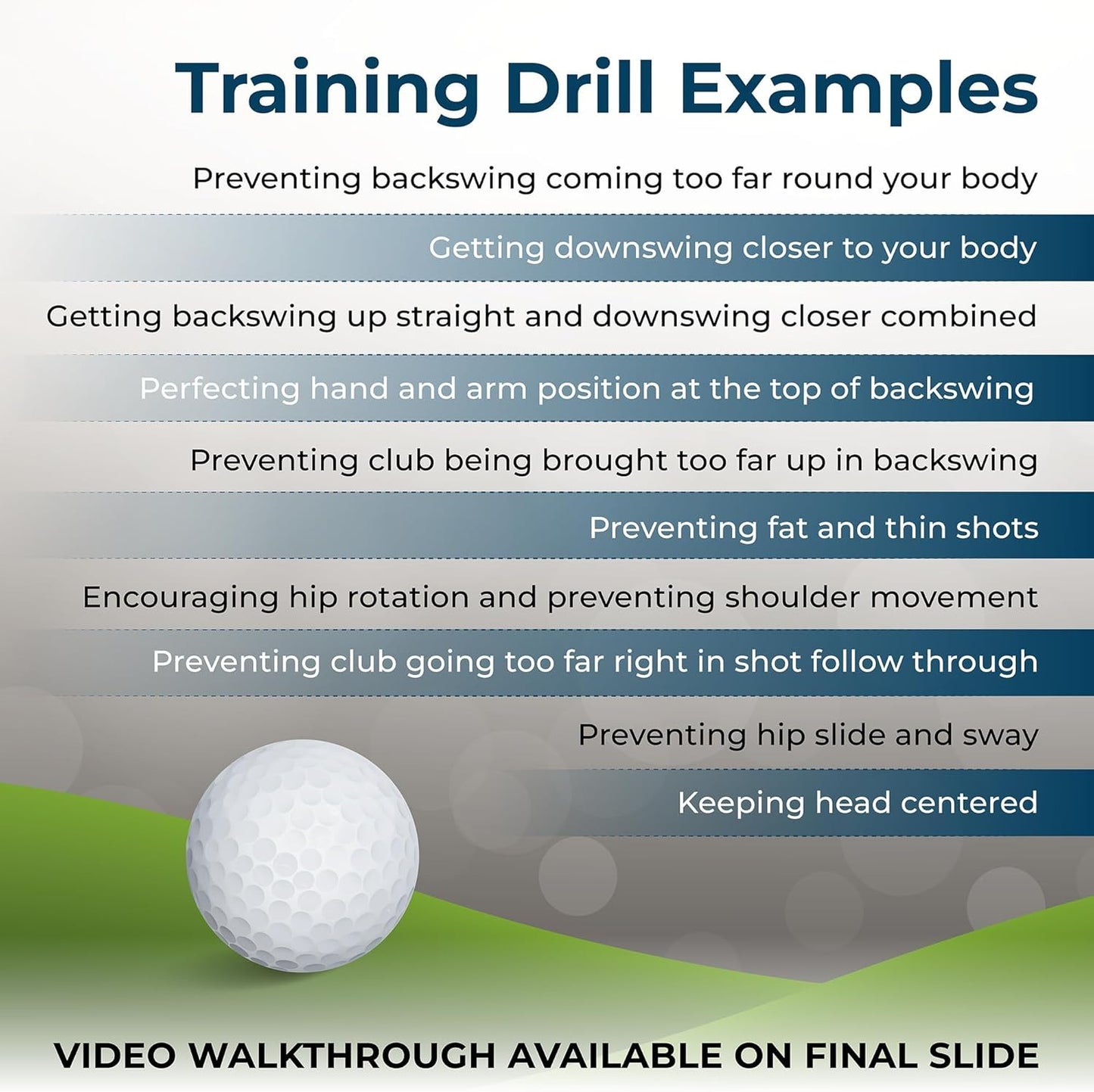 Training Drill Examples

Preventing backswing coming too far round your body

Getting downswing closer to your body

Getting backswing up straight and downswing closer combined

Perfecting hand and arm position at the top of backswing

Preventing club being brought too far up in backswing

Preventing fat and thin shots

Encouraging hip rotation and preventing shoulder movement

Preventing club going too far right in shot follow through

Preventing hip slide and sway

Keeping head centered

VIDEO WALKTHROUGH AVAILABLE ON FINAL SLIDE